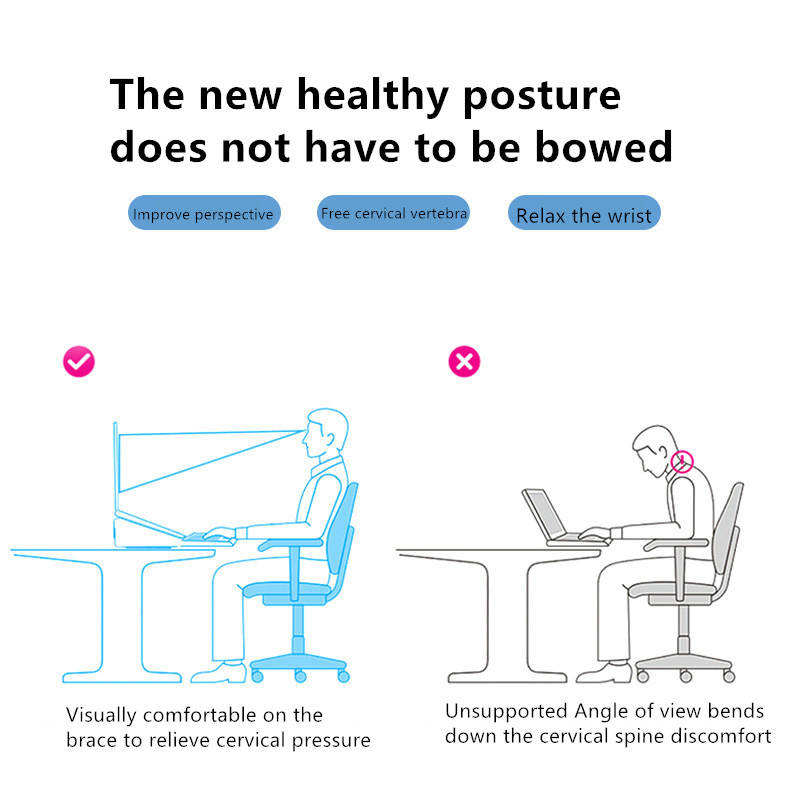 The new healthy posture does not have to be bowed

Improve perspective

Free cervical vertebra

Relax the wrist

Visually comfortable on the brace to relieve cervical pressure

Unsupported Angle of view bends down the cervical spine discomfort